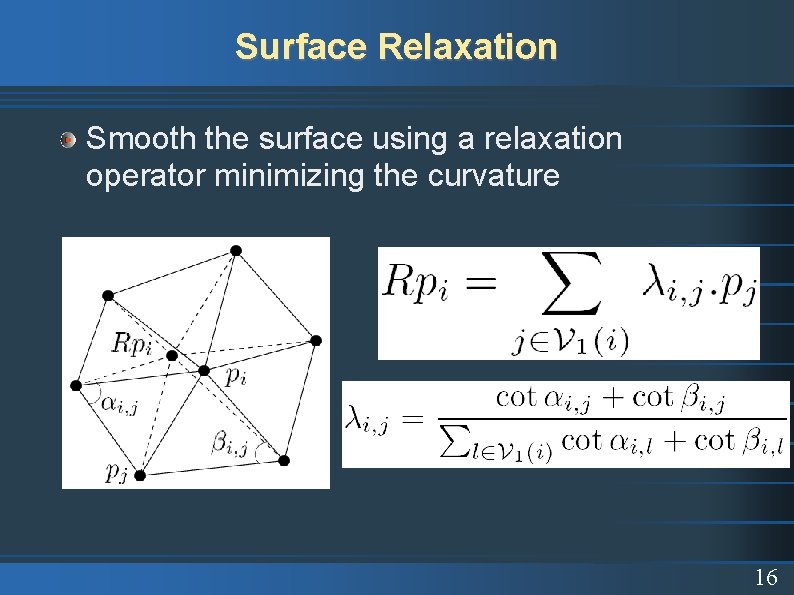 Surface Relaxation

Smooth the surface using a relaxation operator minimizing the curvature

$Rp_i$

$p_i$

$\alpha_{i,j}$

$\beta_{i,j}$

$p_j$

$Rp_i = \sum_{j \in \mathcal{V}_1(i)} \lambda_{i,j}.p_j$

$\lambda_{i,j} = \frac{\cot \alpha_{i,j} + \cot \beta_{i,j}}{\sum_{l \in \mathcal{V}_1(i)} \cot \alpha_{i,l} + \cot \beta_{i,l}}$

16